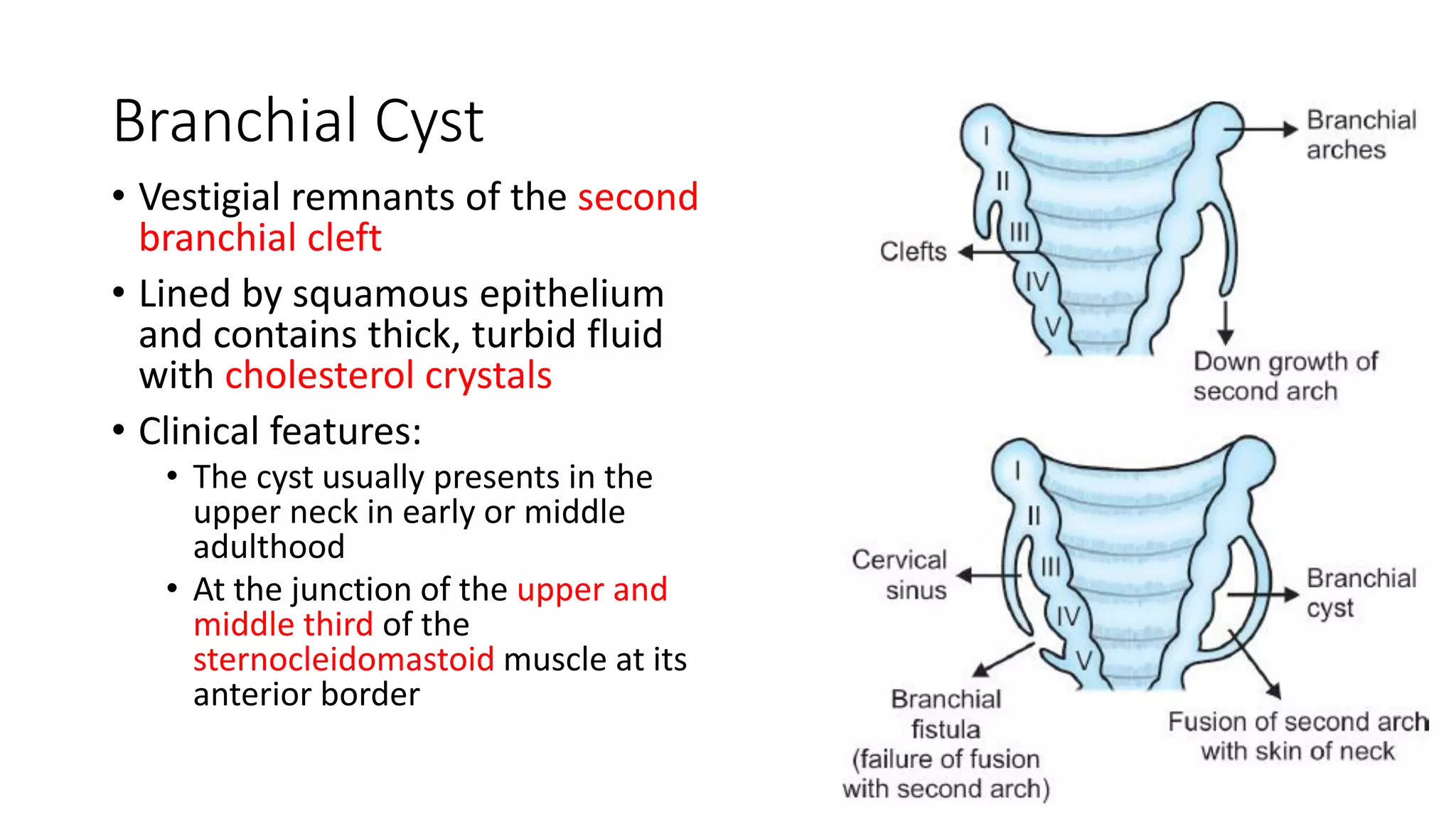 Branchial Cyst

• Vestigial remnants of the second branchial cleft

• Lined by squamous epithelium and contains thick, turbid fluid with cholesterol crystals

• Clinical features:
 • The cyst usually presents in the upper neck in early or middle adulthood
 • At the junction of the upper and middle third of the sternocleidomastoid muscle at its anterior border

I
II
III
IV
V
Branchial arches
Clefts
Down growth of second arch

I
II
III
IV
V
Cervical sinus
Branchial cyst
Branchial fistula (failure of fusion with second arch)
Fusion of second arch with skin of neck